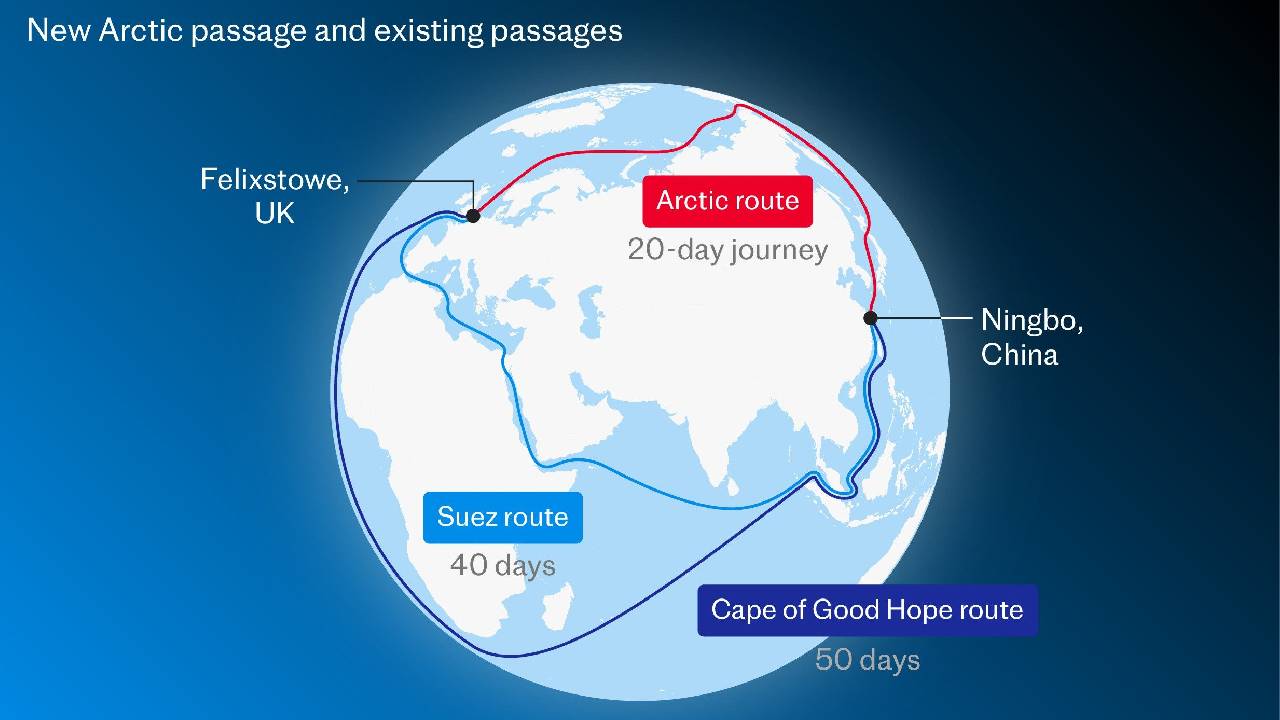 New Arctic passage and existing passages

Felixstowe, UK

Arctic route

20-day journey

Ningbo, China

Suez route

40 days

Cape of Good Hope route

50 days